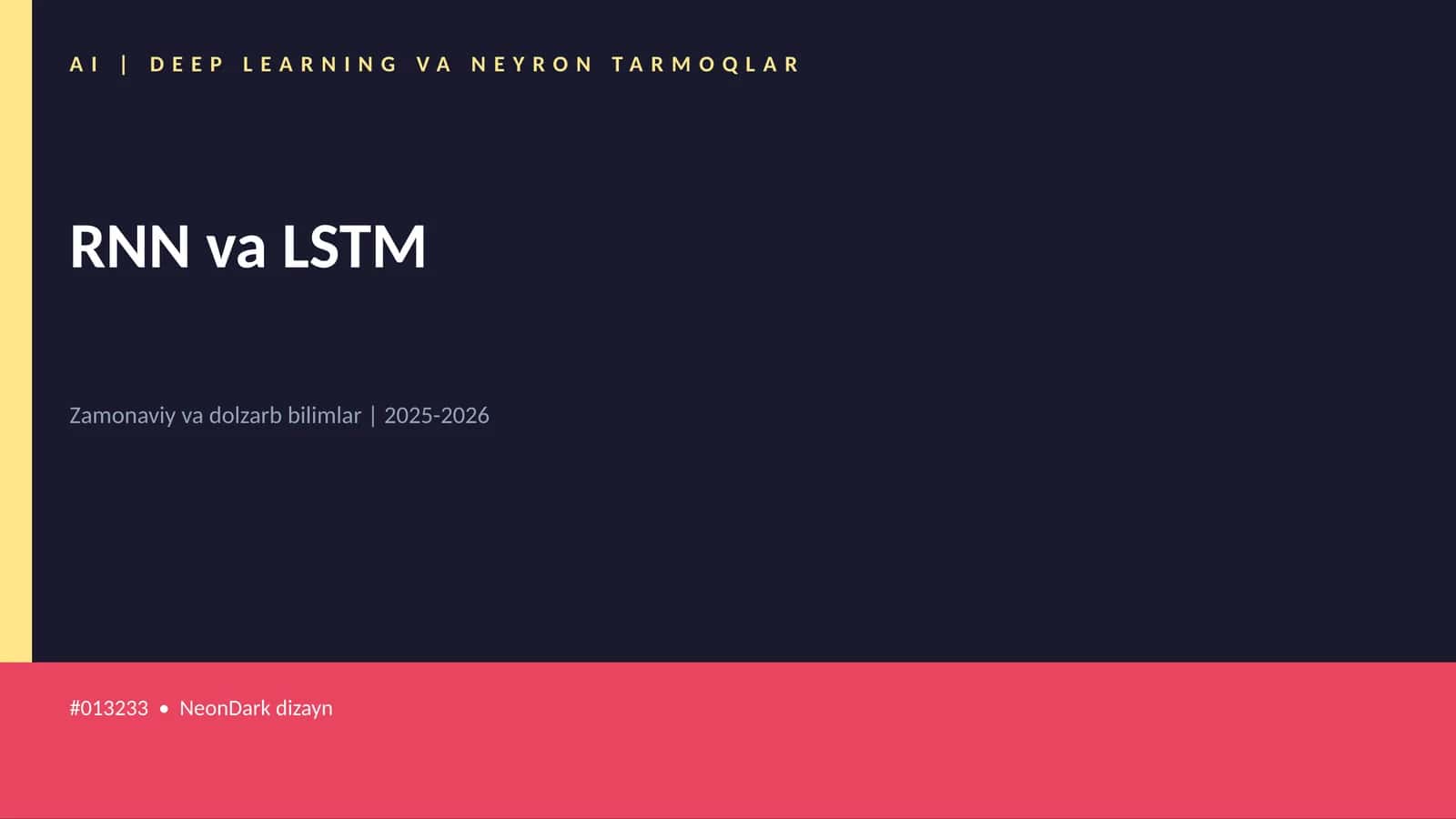 AI | DEEP LEARNING VA NEYRON TARMOQLAR

RNN va LSTM

Zamonaviy va dolzarb bilimlar | 2025-2026

#013233 • NeonDark dizayn